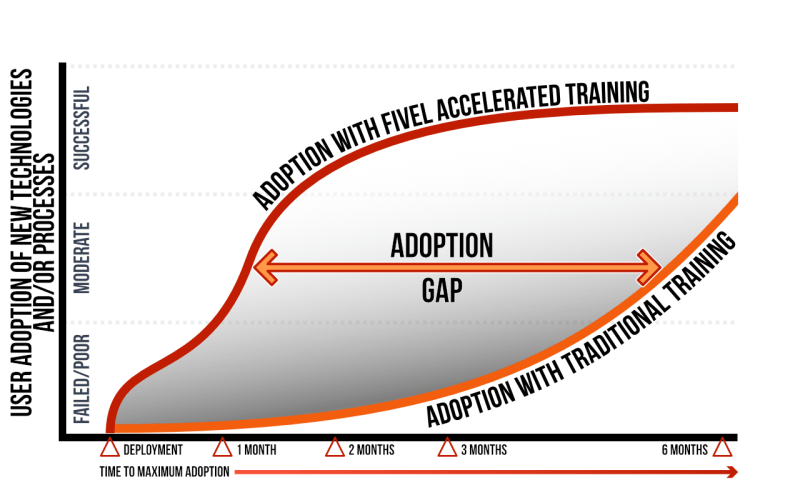 USER ADOPTION OF NEW TECHNOLOGIES AND/OR PROCESSES

SUCCESSFUL
MODERATE
FAILED/POOR

ADOPTION WITH FIVEL ACCELERATED TRAINING

ADOPTION
GAP

ADOPTION WITH TRADITIONAL TRAINING

DEPLOYMENT
1 MONTH
2 MONTHS
3 MONTHS
6 MONTHS

TIME TO MAXIMUM ADOPTION